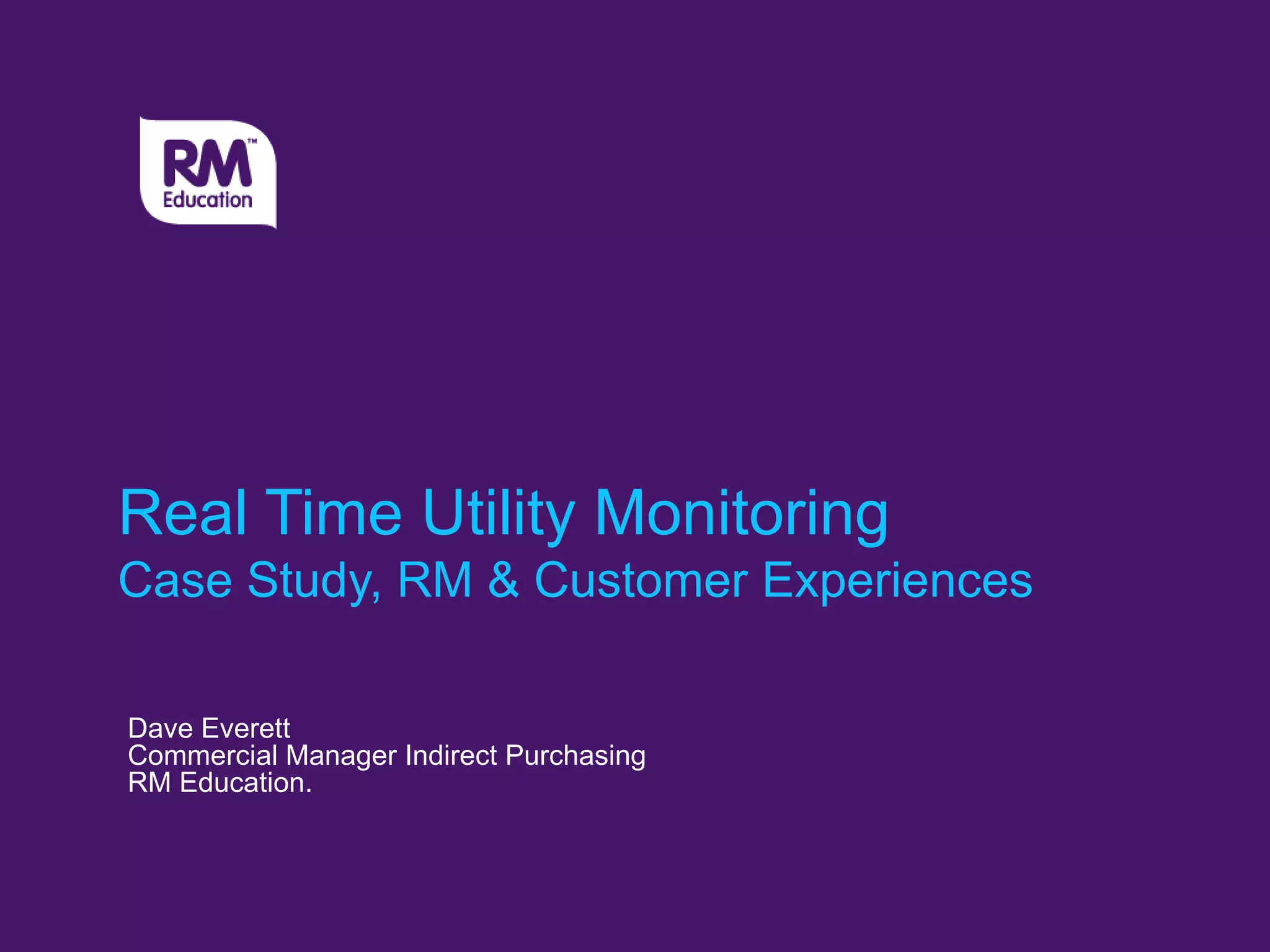 RM™
Education

Real Time Utility Monitoring
Case Study, RM & Customer Experiences

Dave Everett
Commercial Manager Indirect Purchasing
RM Education.